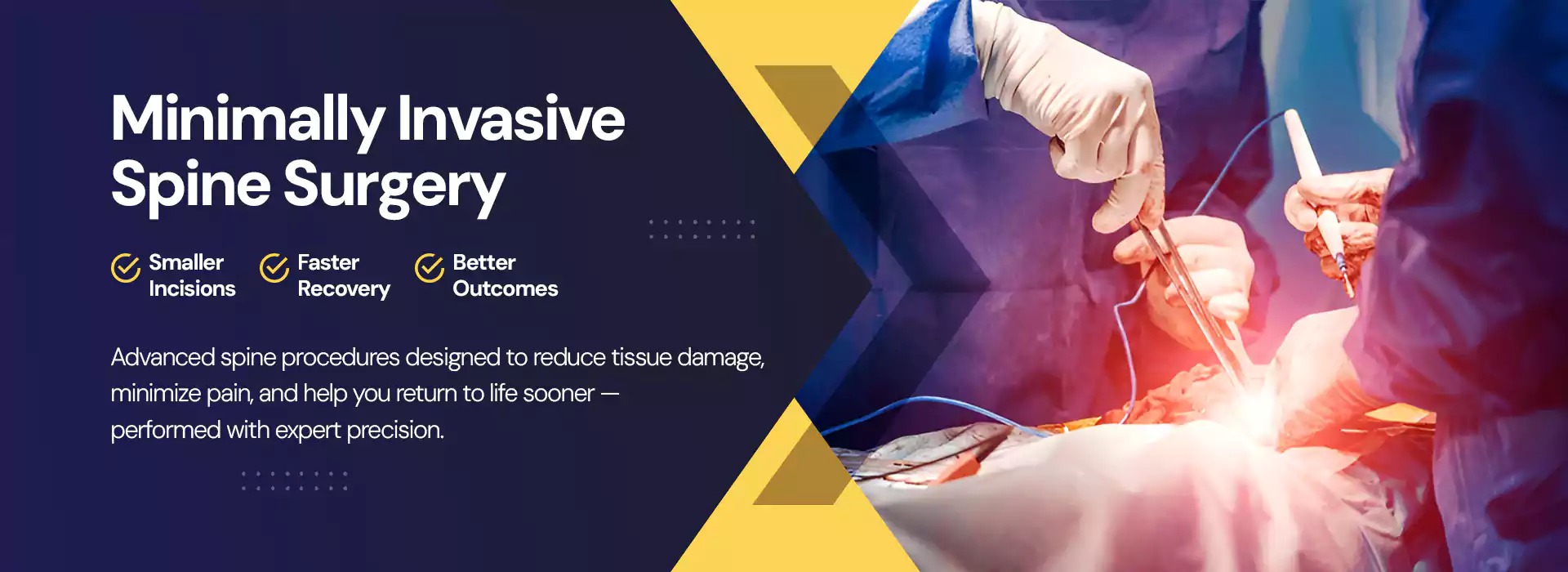 Minimally Invasive Spine Surgery

Smaller Incisions

Faster Recovery

Better Outcomes

Advanced spine procedures designed to reduce tissue damage, minimize pain, and help you return to life sooner — performed with expert precision.